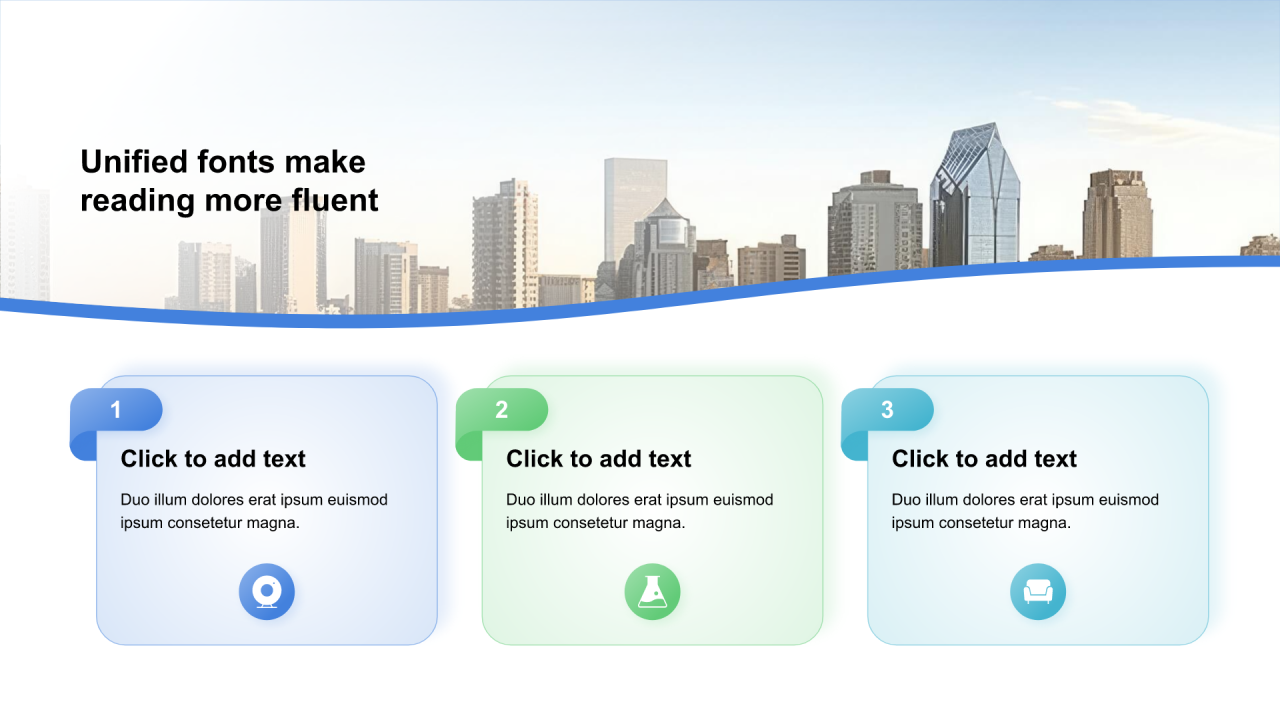 Unified fonts make reading more fluent

1

Click to add text

Duo illum dolores erat ipsum euismod ipsum consetetur magna.

2

Click to add text

Duo illum dolores erat ipsum euismod ipsum consetetur magna.

3

Click to add text

Duo illum dolores erat ipsum euismod ipsum consetetur magna.